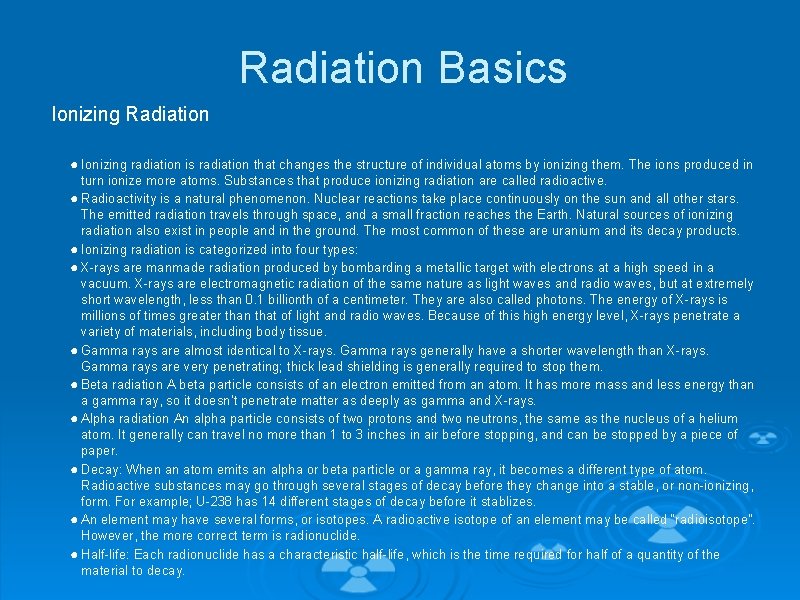 Radiation Basics

Ionizing Radiation

● Ionizing radiation is radiation that changes the structure of individual atoms by ionizing them. The ions produced in turn ionize more atoms. Substances that produce ionizing radiation are called radioactive.
● Radioactivity is a natural phenomenon. Nuclear reactions take place continuously on the sun and all other stars. The emitted radiation travels through space, and a small fraction reaches the Earth. Natural sources of ionizing radiation also exist in people and in the ground. The most common of these are uranium and its decay products.
● Ionizing radiation is categorized into four types:
● X-rays are manmade radiation produced by bombarding a metallic target with electrons at a high speed in a vacuum. X-rays are electromagnetic radiation of the same nature as light waves and radio waves, but at extremely short wavelength, less than 0.1 billionth of a centimeter. They are also called photons. The energy of X-rays is millions of times greater than that of light and radio waves. Because of this high energy level, X-rays penetrate a variety of materials, including body tissue.
● Gamma rays are almost identical to X-rays. Gamma rays generally have a shorter wavelength than X-rays. Gamma rays are very penetrating; thick lead shielding is generally required to stop them.
● Beta radiation A beta particle consists of an electron emitted from an atom. It has more mass and less energy than a gamma ray, so it doesn't penetrate matter as deeply as gamma and X-rays.
● Alpha radiation An alpha particle consists of two protons and two neutrons, the same as the nucleus of a helium atom. It generally can travel no more than 1 to 3 inches in air before stopping, and can be stopped by a piece of paper.
● Decay: When an atom emits an alpha or beta particle or a gamma ray, it becomes a different type of atom. Radioactive substances may go through several stages of decay before they change into a stable, or non-ionizing, form. For example; U-238 has 14 different stages of decay before it stablizes.
● An element may have several forms, or isotopes. A radioactive isotope of an element may be called "radioisotope". However, the more correct term is radionuclide.
● Half-life: Each radionuclide has a characteristic half-life, which is the time required for half of a quantity of the material to decay.